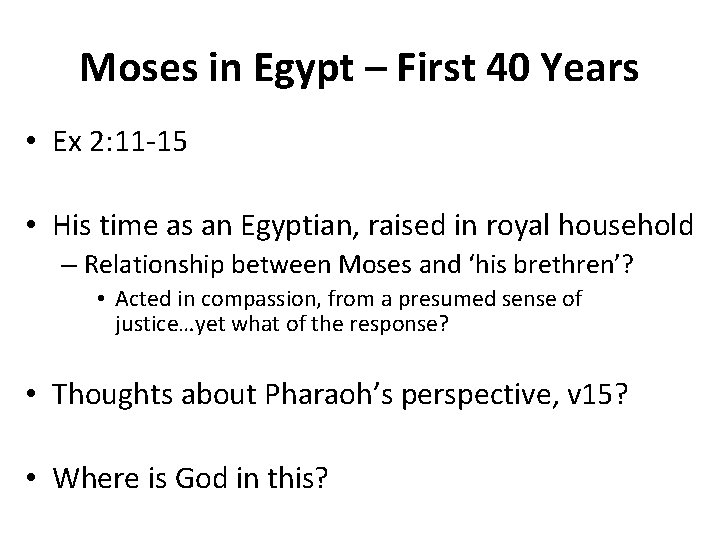 Moses in Egypt – First 40 Years

• Ex 2:11-15

• His time as an Egyptian, raised in royal household
– Relationship between Moses and 'his brethren'?
• Acted in compassion, from a presumed sense of justice…yet what of the response?

• Thoughts about Pharaoh's perspective, v15?

• Where is God in this?